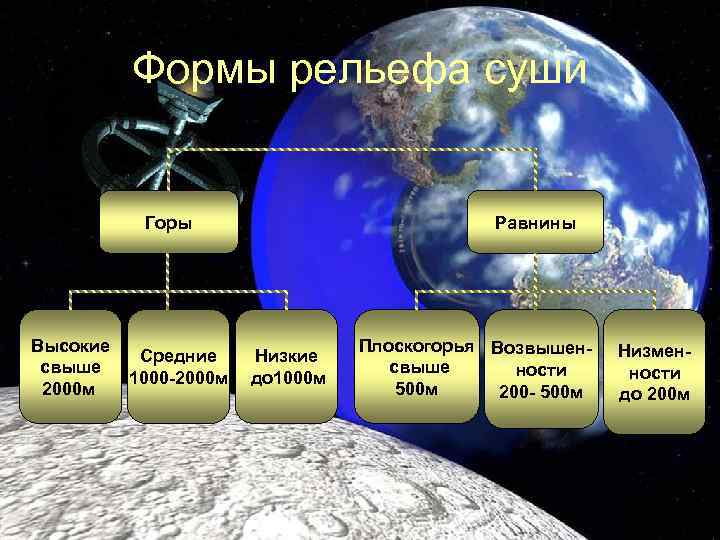 Формы рельефа суши

Горы

Равнины

Высокие свыше 2000м

Средние 1000-2000м

Низкие до1000м

Плоскогорья свыше 500м

Возвышенности 200- 500м

Низменности до 200м